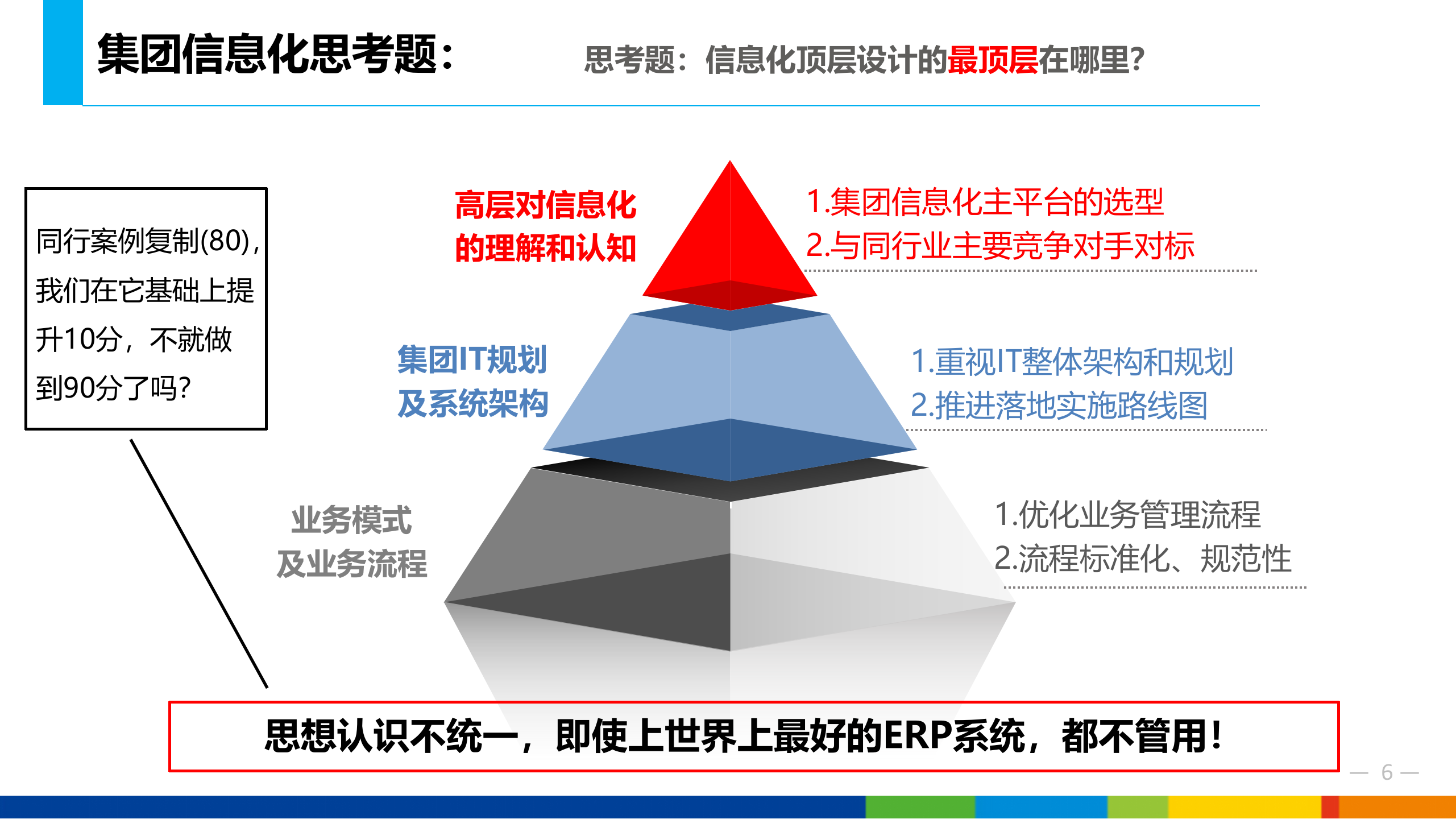 集团信息化思考题：

思考题：信息化顶层设计的最顶层在哪里?

同行案例复制(80)，我们在它基础上提升10分，不就做到90分了吗?

高层对信息化的理解和认知

1.集团信息化主平台的选型
2.与同行业主要竞争对手对标

集团IT规划及系统架构

1.重视IT整体架构和规划
2.推进落地实施路线图

业务模式及业务流程

1.优化业务管理流程
2.流程标准化、规范性

思想认识不统一，即使上世界上最好的ERP系统，都不管用!

— 6 —